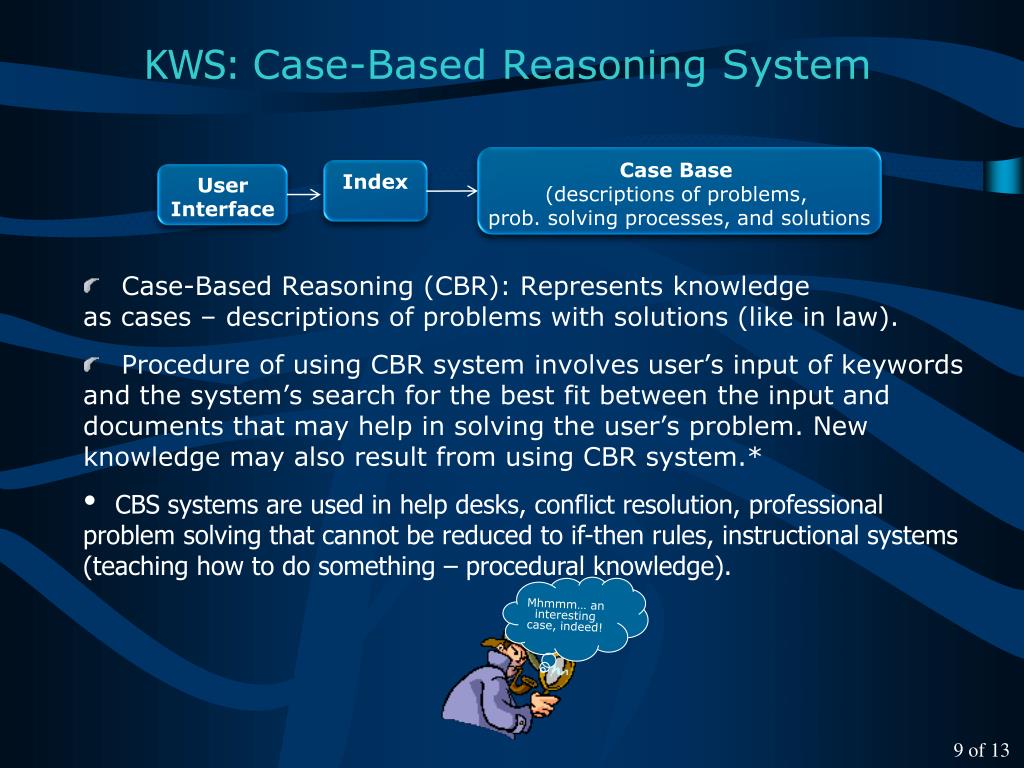 KWS: Case-Based Reasoning System

User Interface

Index

Case Base
(descriptions of problems,
prob. solving processes, and solutions

Case-Based Reasoning (CBR): Represents knowledge as cases – descriptions of problems with solutions (like in law).

Procedure of using CBR system involves user's input of keywords and the system's search for the best fit between the input and documents that may help in solving the user's problem. New knowledge may also result from using CBR system.*

• CBS systems are used in help desks, conflict resolution, professional problem solving that cannot be reduced to if-then rules, instructional systems (teaching how to do something – procedural knowledge).

Mhmmm… an interesting case, indeed!

9 of 13